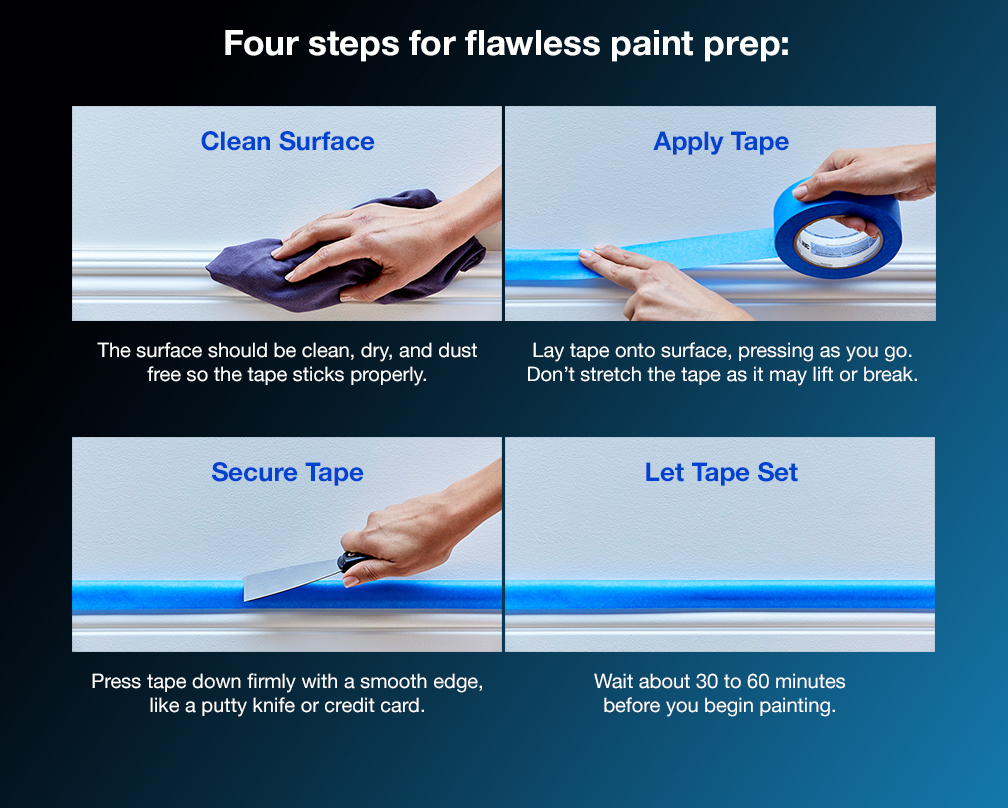 Four steps for flawless paint prep:

Clean Surface

The surface should be clean, dry, and dust free so the tape sticks properly.

Apply Tape

Lay tape onto surface, pressing as you go. Don't stretch the tape as it may lift or break.

Secure Tape

Press tape down firmly with a smooth edge, like a putty knife or credit card.

Let Tape Set

Wait about 30 to 60 minutes before you begin painting.